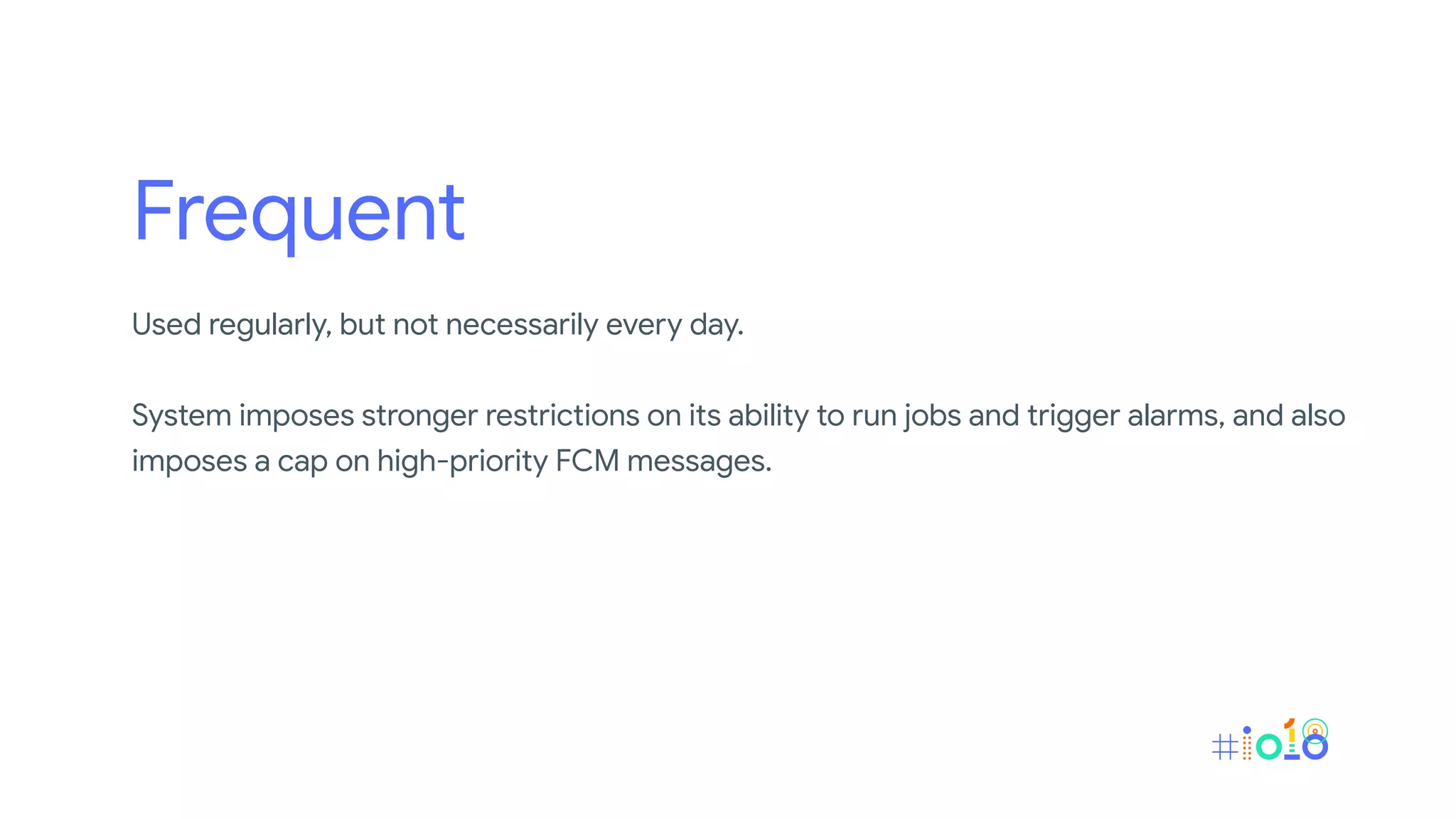 Frequent

Used regularly, but not necessarily every day.

System imposes stronger restrictions on its ability to run jobs and trigger alarms, and also imposes a cap on high-priority FCM messages.

#io18